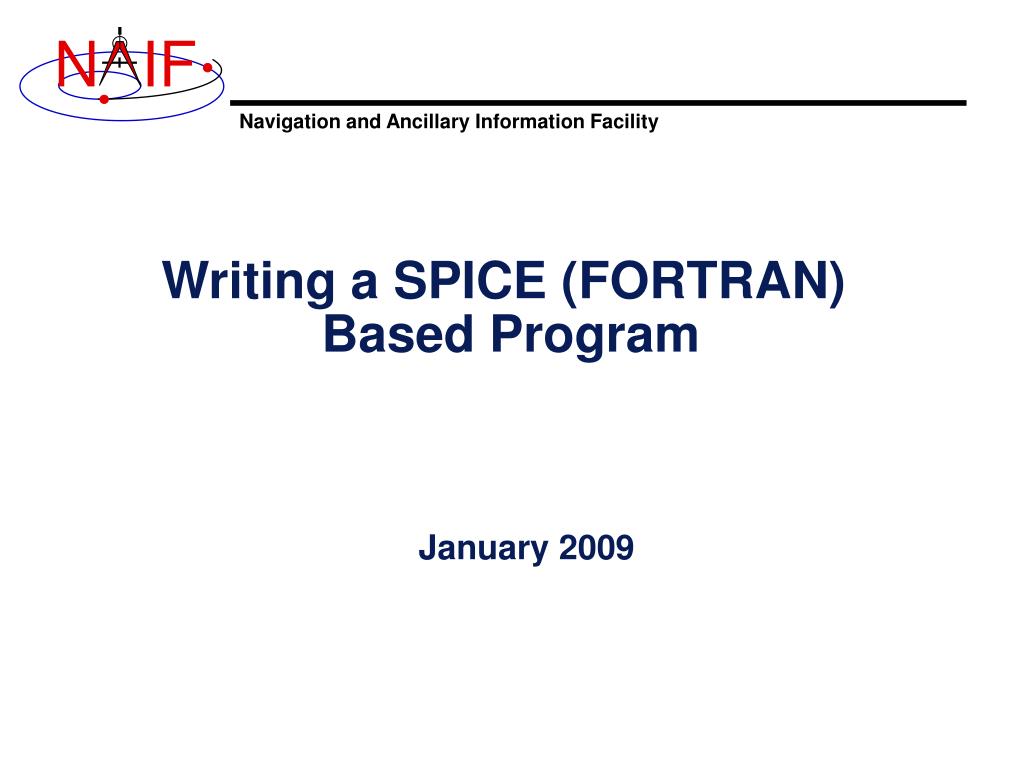 NAIF

Navigation and Ancillary Information Facility

Writing a SPICE (FORTRAN) Based Program

January 2009